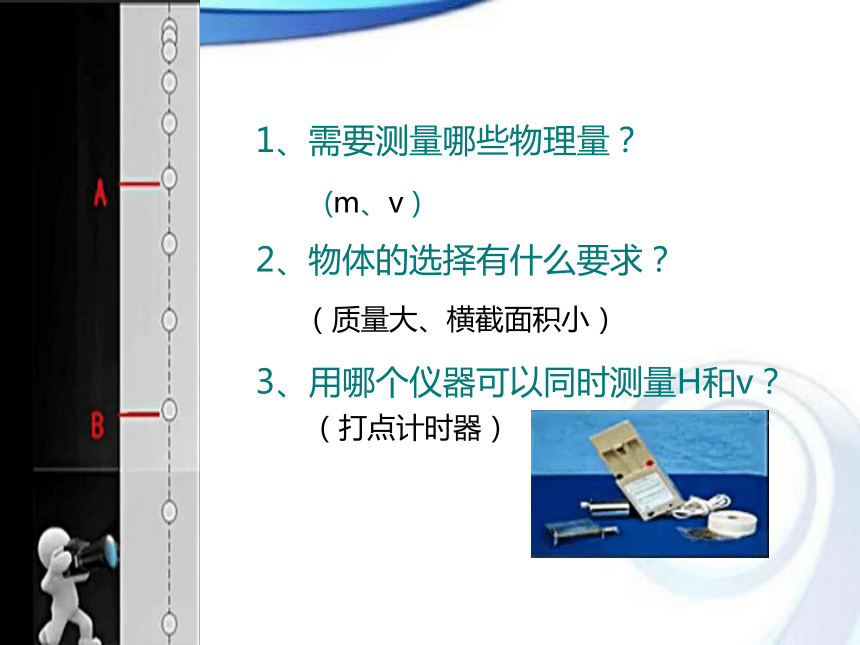 A

B

1、需要测量哪些物理量？

（m、v）

2、物体的选择有什么要求？

（质量大、横截面积小）

3、用哪个仪器可以同时测量H和v？

（打点计时器）